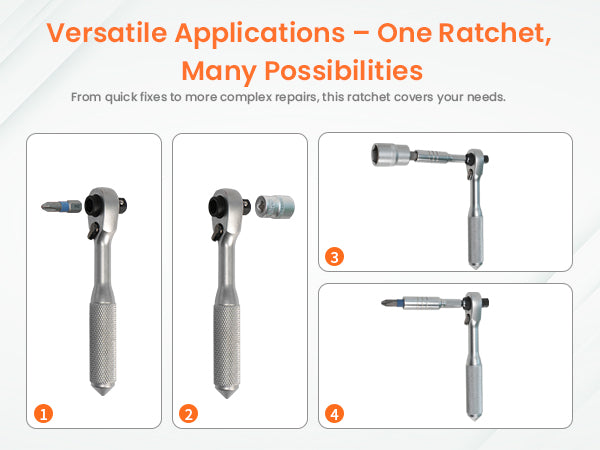 Versatile Applications – One Ratchet, Many Possibilities

From quick fixes to more complex repairs, this ratchet covers your needs.

1

2

3

4